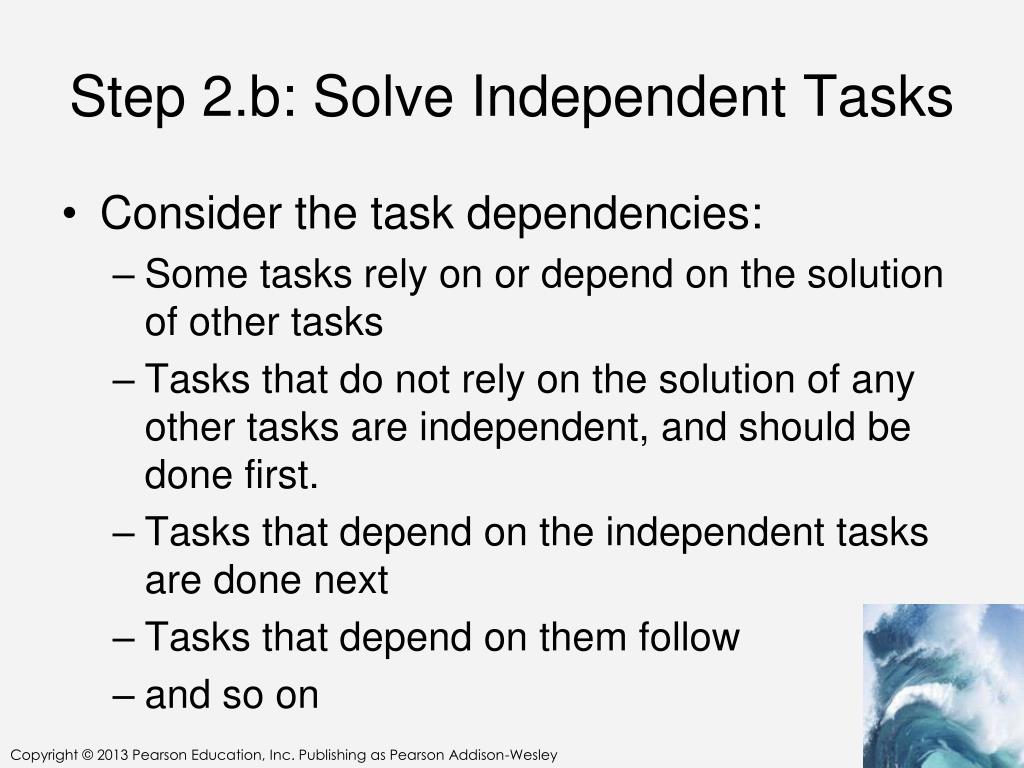 Step 2.b: Solve Independent Tasks

• Consider the task dependencies:
– Some tasks rely on or depend on the solution of other tasks
– Tasks that do not rely on the solution of any other tasks are independent, and should be done first.
– Tasks that depend on the independent tasks are done next
– Tasks that depend on them follow
– and so on

Copyright © 2013 Pearson Education, Inc. Publishing as Pearson Addison-Wesley